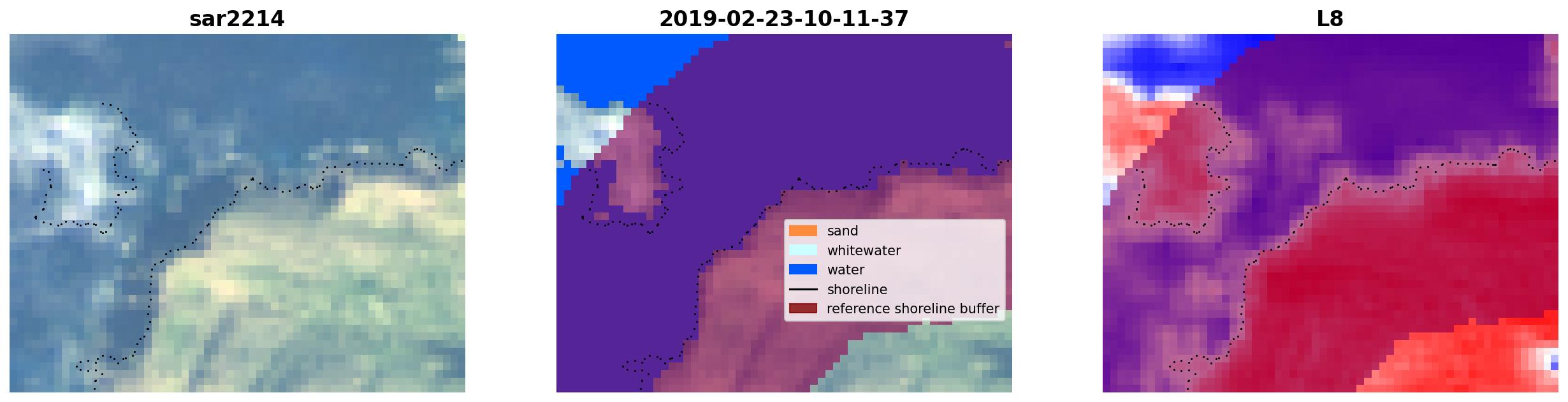 sar2214

2019-02-23-10-11-37

sand
whitewater
water
shoreline
reference shoreline buffer

L8